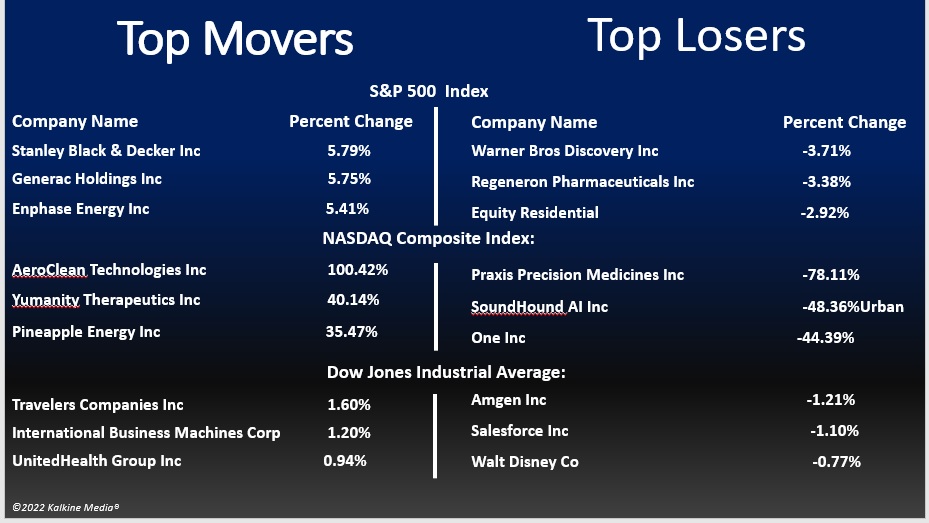 Top Movers

Top Losers

S&P 500 Index

| Company Name | Percent Change |
|---|---|
| Stanley Black & Decker Inc | 5.79% |
| Generac Holdings Inc | 5.75% |
| Enphase Energy Inc | 5.41% |

| Company Name | Percent Change |
|---|---|
| Warner Bros Discovery Inc | -3.71% |
| Regeneron Pharmaceuticals Inc | -3.38% |
| Equity Residential | -2.92% |

NASDAQ Composite Index:

| | |
|---|---|
| AeroClean Technologies Inc | 100.42% |
| Yumanity Therapeutics Inc | 40.14% |
| Pineapple Energy Inc | 35.47% |

| | |
|---|---|
| Praxis Precision Medicines Inc | -78.11% |
| SoundHound AI Inc | -48.36%Urban |
| One Inc | -44.39% |

Dow Jones Industrial Average:

| | |
|---|---|
| Travelers Companies Inc | 1.60% |
| International Business Machines Corp | 1.20% |
| UnitedHealth Group Inc | 0.94% |

| | |
|---|---|
| Amgen Inc | -1.21% |
| Salesforce Inc | -1.10% |
| Walt Disney Co | -0.77% |

©2022 Kalkine Media®